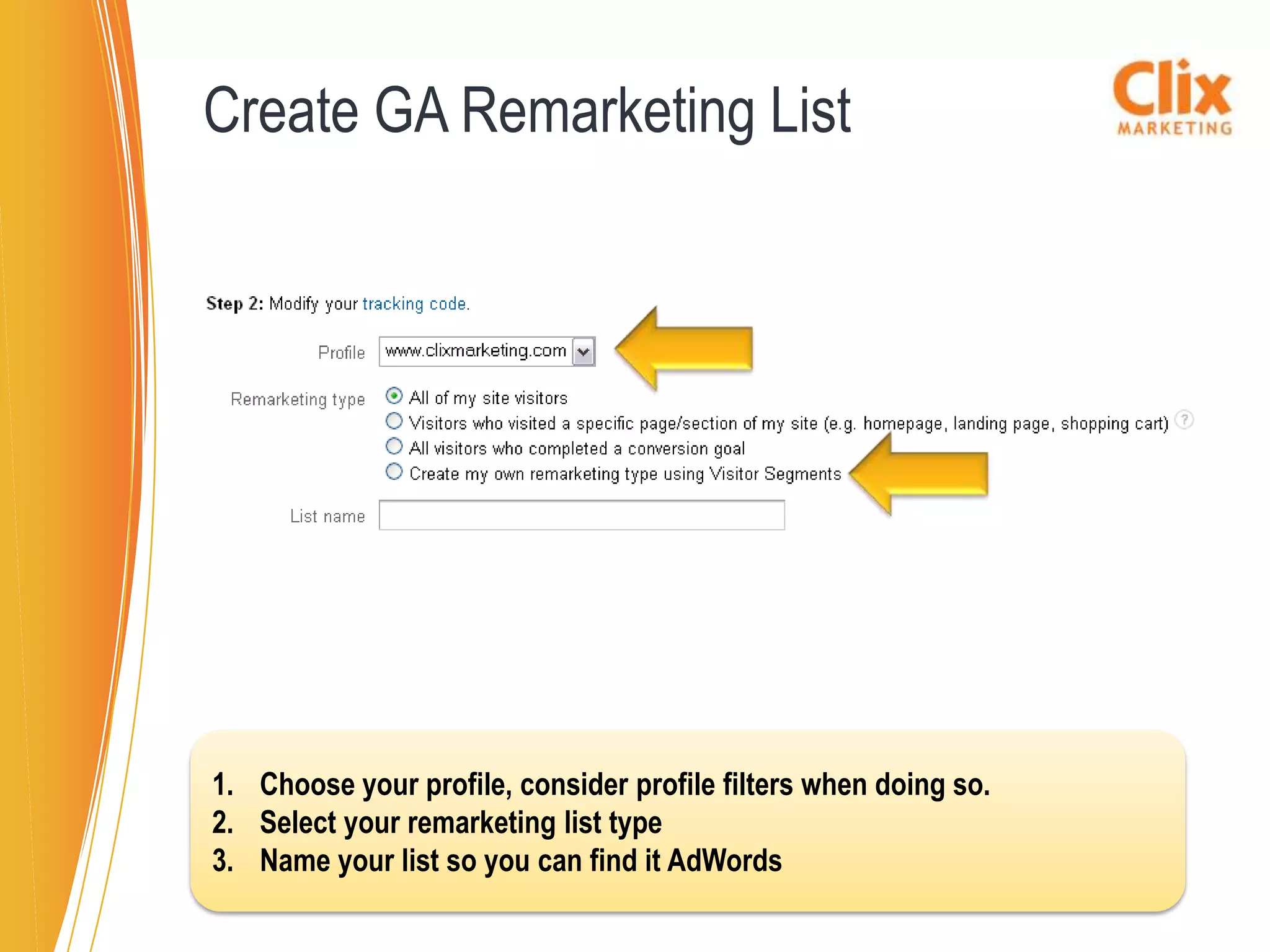 Create GA Remarketing List

Clix MARKETING

Step 2: Modify your tracking code.

Profile www.clixmarketing.com

Remarketing type
All of my site visitors
Visitors who visited a specific page/section of my site (e.g. homepage, landing page, shopping cart) ?
All visitors who completed a conversion goal
Create my own remarketing type using Visitor Segments

List name

1. Choose your profile, consider profile filters when doing so.
2. Select your remarketing list type
3. Name your list so you can find it AdWords